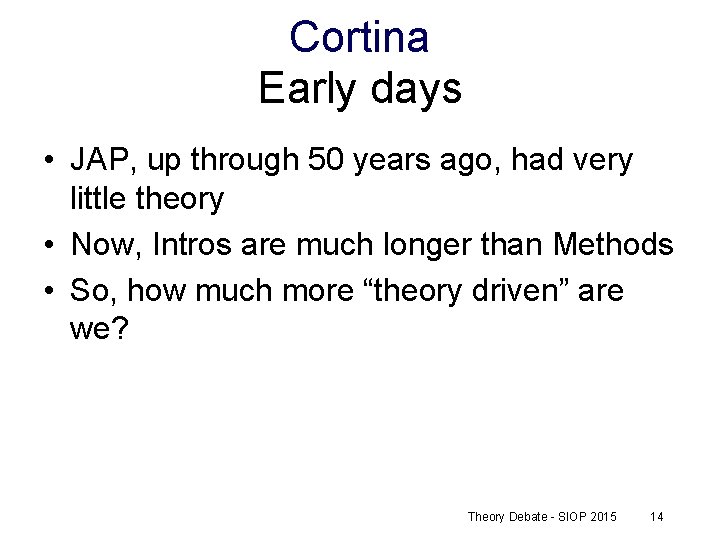 Cortina
Early days

• JAP, up through 50 years ago, had very little theory
• Now, Intros are much longer than Methods
• So, how much more “theory driven” are we?

Theory Debate - SIOP 2015 14